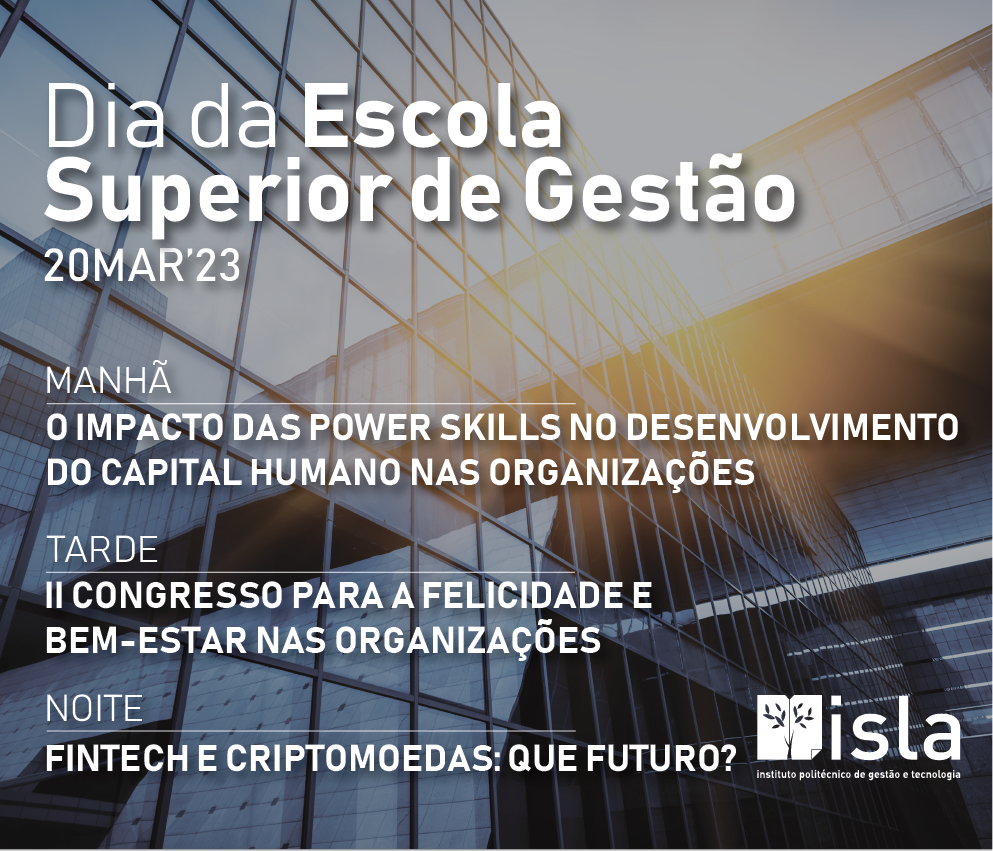 Dia da Escola Superior de Gestão
20MAR'23

MANHÃ
O IMPACTO DAS POWER SKILLS NO DESENVOLVIMENTO DO CAPITAL HUMANO NAS ORGANIZAÇÕES

TARDE
II CONGRESSO PARA A FELICIDADE E BEM-ESTAR NAS ORGANIZAÇÕES

NOITE
FINTECH E CRIPTOMOEDAS: QUE FUTURO?

isla
instituto politécnico de gestão e tecnologia